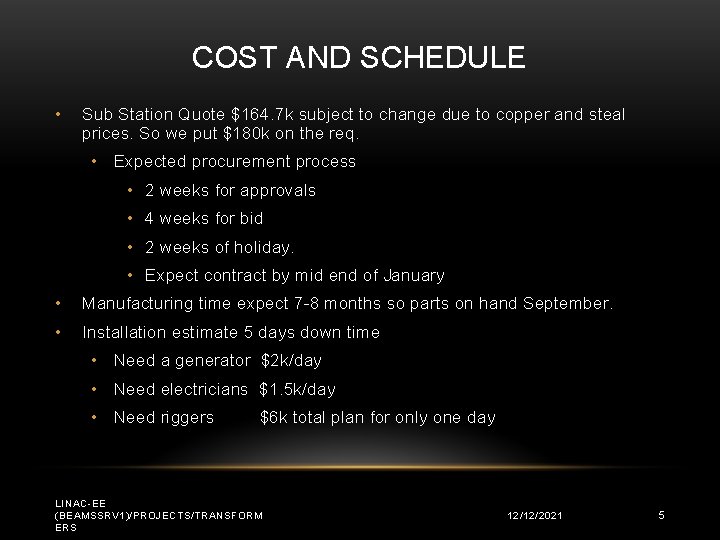 COST AND SCHEDULE

• Sub Station Quote \$164.7k subject to change due to copper and steal prices. So we put \$180k on the req.
  • Expected procurement process
    • 2 weeks for approvals
    • 4 weeks for bid
    • 2 weeks of holiday.
    • Expect contract by mid end of January
• Manufacturing time expect 7-8 months so parts on hand September.
• Installation estimate 5 days down time
  • Need a generator \$2k/day
  • Need electricians \$1.5k/day
  • Need riggers \$6k total plan for only one day

LINAC-EE (BEAMSSRV1)/PROJECTS/TRANSFORMERS

12/12/2021

5